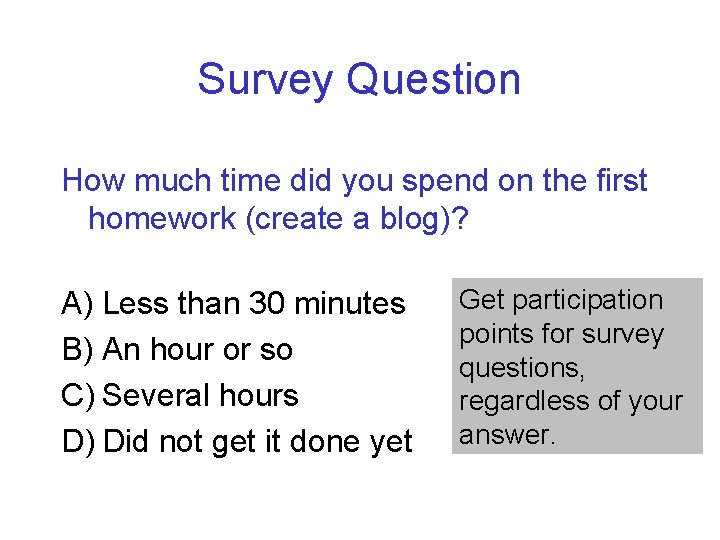 Survey Question

How much time did you spend on the first homework (create a blog)?

A) Less than 30 minutes
B) An hour or so
C) Several hours
D) Did not get it done yet

Get participation points for survey questions, regardless of your answer.